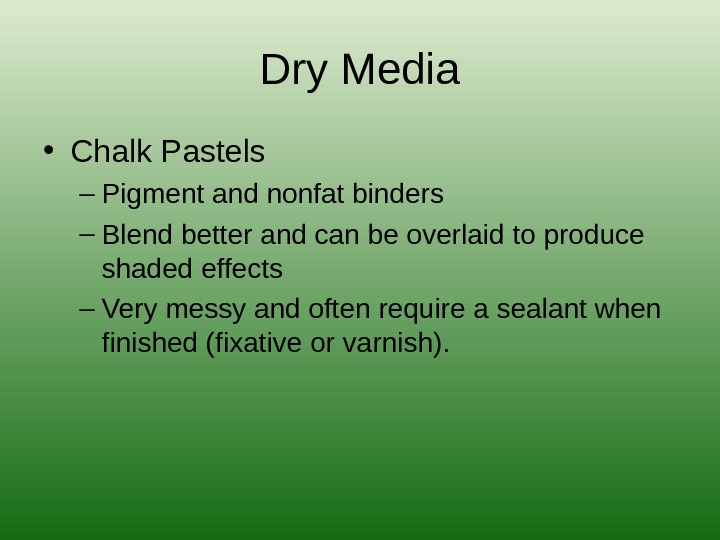 Dry Media

• Chalk Pastels
– Pigment and nonfat binders
– Blend better and can be overlaid to produce shaded effects
– Very messy and often require a sealant when finished (fixative or varnish).